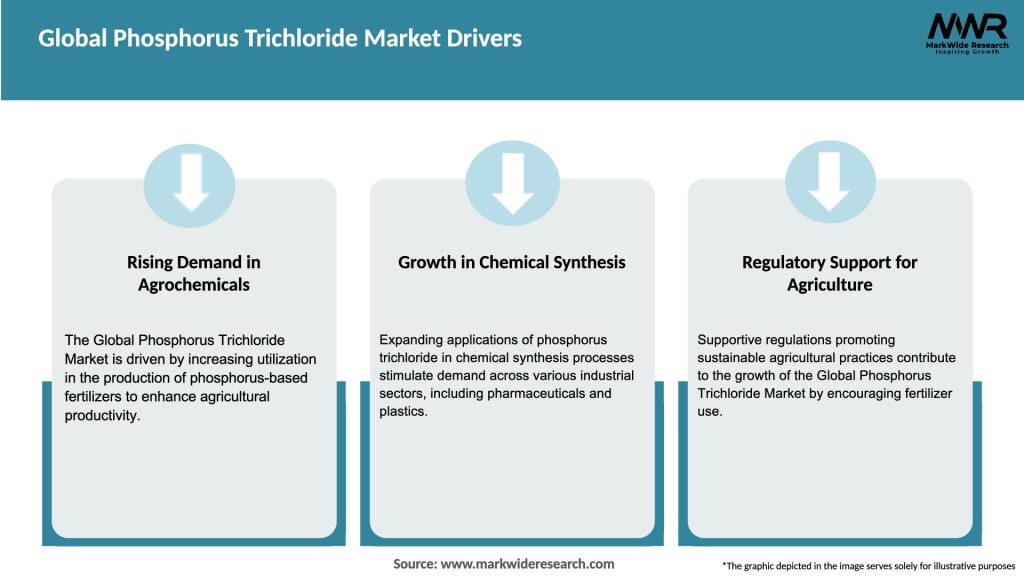 Global Phosphorus Trichloride Market Drivers

MWR
MarkWide Research
Inspiring Growth

Rising Demand in Agrochemicals

The Global Phosphorus Trichloride Market is driven by increasing utilization in the production of phosphorus-based fertilizers to enhance agricultural productivity.

Growth in Chemical Synthesis

Expanding applications of phosphorus trichloride in chemical synthesis processes stimulate demand across various industrial sectors, including pharmaceuticals and plastics.

Regulatory Support for Agriculture

Supportive regulations promoting sustainable agricultural practices contribute to the growth of the Global Phosphorus Trichloride Market by encouraging fertilizer use.

Source: www.markwideresearch.com

*The graphic depicted in the image serves solely for illustrative purposes